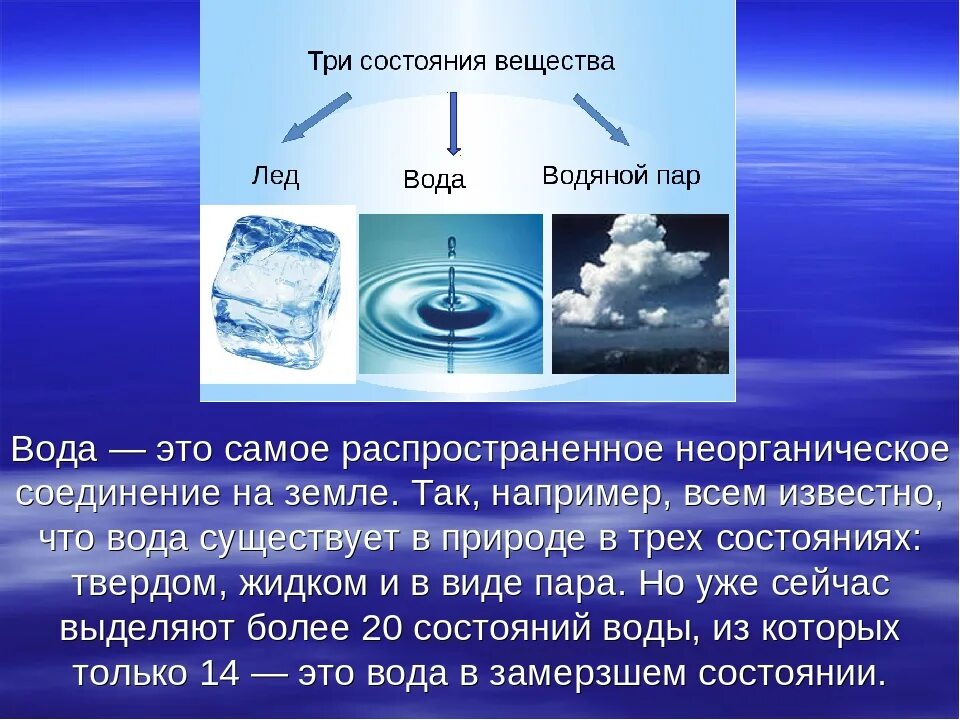 Три состояния вещества

Лед

Вода

Водяной пар

Вода — это самое распространенное неорганическое соединение на земле. Так, например, всем известно, что вода существует в природе в трех состояниях: твердом, жидком и в виде пара. Но уже сейчас выделяют более 20 состояний воды, из которых только 14 — это вода в замерзшем состоянии.